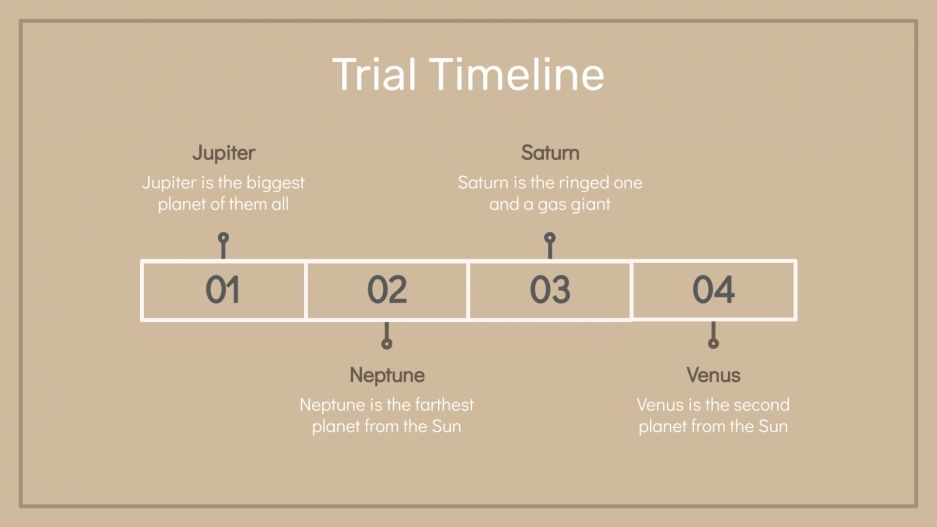 Trial Timeline

Jupiter
Jupiter is the biggest planet of them all

Saturn
Saturn is the ringed one and a gas giant

01 02 03 04

Neptune
Neptune is the farthest planet from the Sun

Venus
Venus is the second planet from the Sun